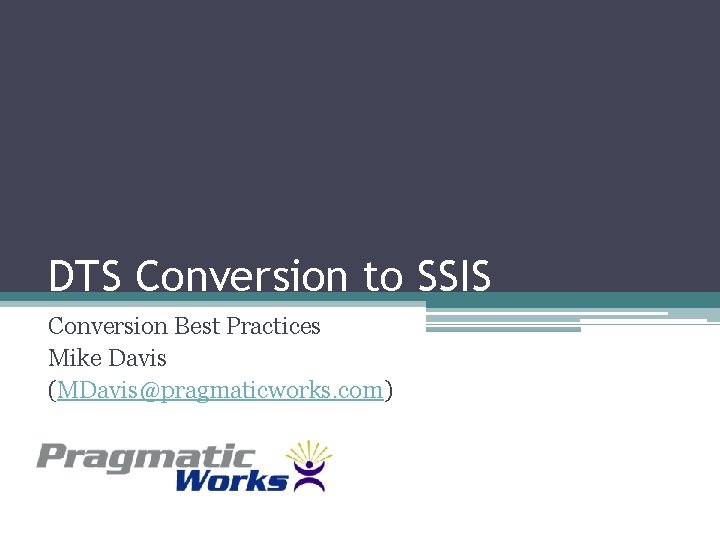 DTS Conversion to SSIS

Conversion Best Practices
Mike Davis
(MDavis@pragmaticworks.com)

Pragmatic Works